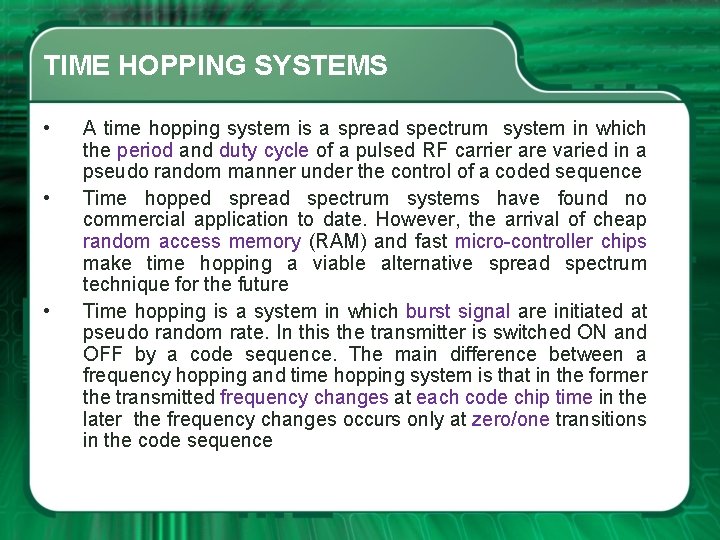 TIME HOPPING SYSTEMS

• A time hopping system is a spread spectrum system in which the period and duty cycle of a pulsed RF carrier are varied in a pseudo random manner under the control of a coded sequence

• Time hopped spread spectrum systems have found no commercial application to date. However, the arrival of cheap random access memory (RAM) and fast micro-controller chips make time hopping a viable alternative spread spectrum technique for the future

• Time hopping is a system in which burst signal are initiated at pseudo random rate. In this the transmitter is switched ON and OFF by a code sequence. The main difference between a frequency hopping and time hopping system is that in the former the transmitted frequency changes at each code chip time in the later the frequency changes occurs only at zero/one transitions in the code sequence